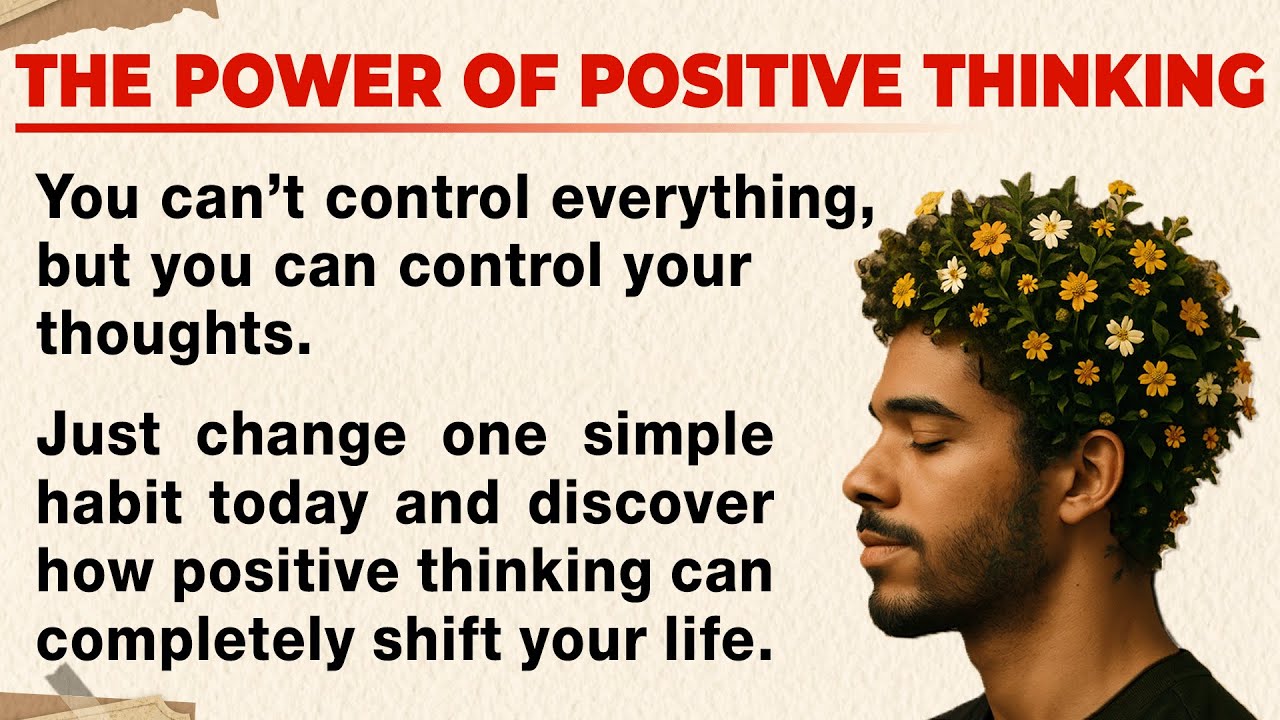 THE POWER OF POSITIVE THINKING

You can’t control everything, but you can control your thoughts.

Just change one simple habit today and discover how positive thinking can completely shift your life.